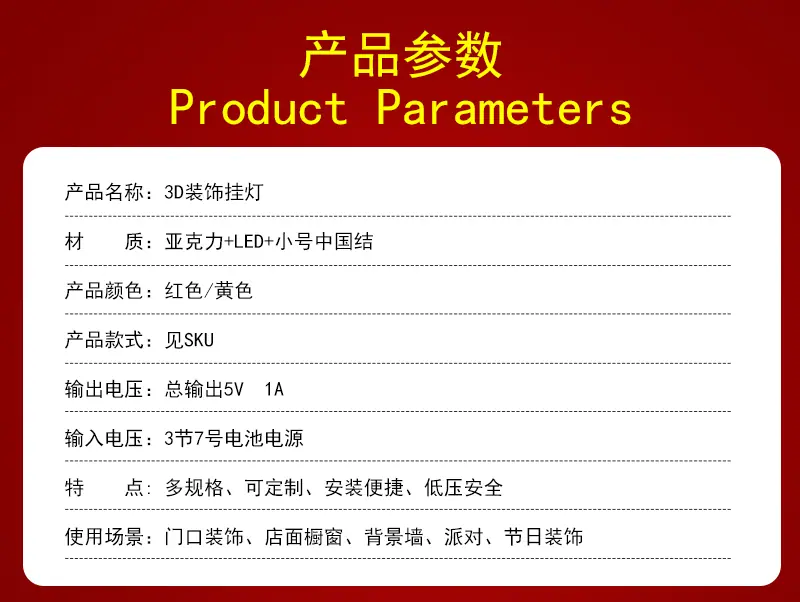 产品参数
Product Parameters

产品名称：3D装饰挂灯

材　质：亚克力+LED+小号中国结

产品颜色：红色/黄色

产品款式：见SKU

输出电压：总输出5V　1A

输入电压：3节7号电池电源

特　点：多规格、可定制、安装便捷、低压安全

使用场景：门口装饰、店面橱窗、背景墙、派对、节日装饰